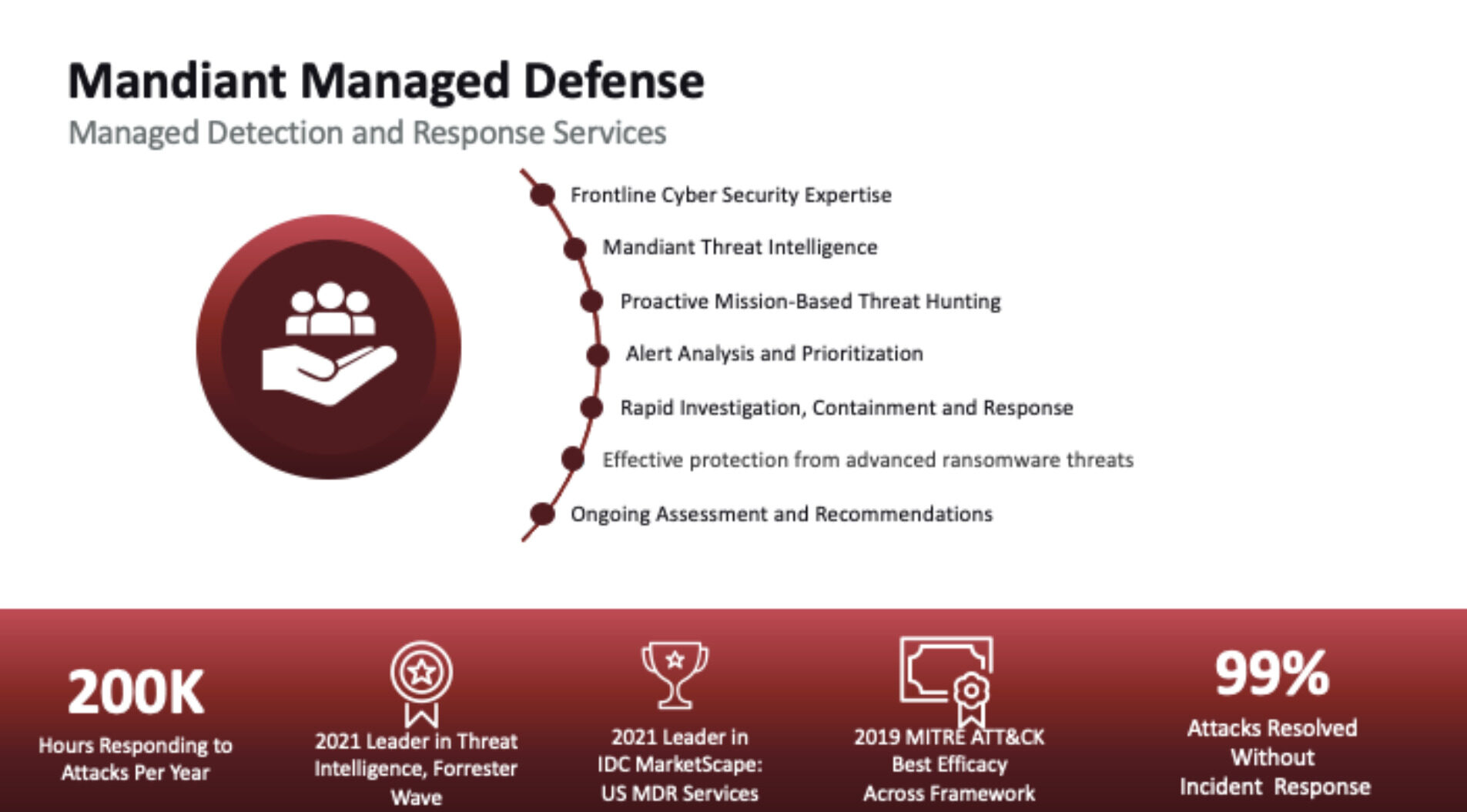 Mandiant Managed Defense
Managed Detection and Response Services

Frontline Cyber Security Expertise
Mandiant Threat Intelligence
Proactive Mission-Based Threat Hunting
Alert Analysis and Prioritization
Rapid Investigation, Containment and Response
Effective protection from advanced ransomware threats
Ongoing Assessment and Recommendations

200K
Hours Responding to Attacks Per Year

2021 Leader in Threat Intelligence, Forrester Wave

2021 Leader in IDC MarketScape: US MDR Services

2019 MITRE ATT&CK Best Efficacy Across Framework

99%
Attacks Resolved Without Incident Response